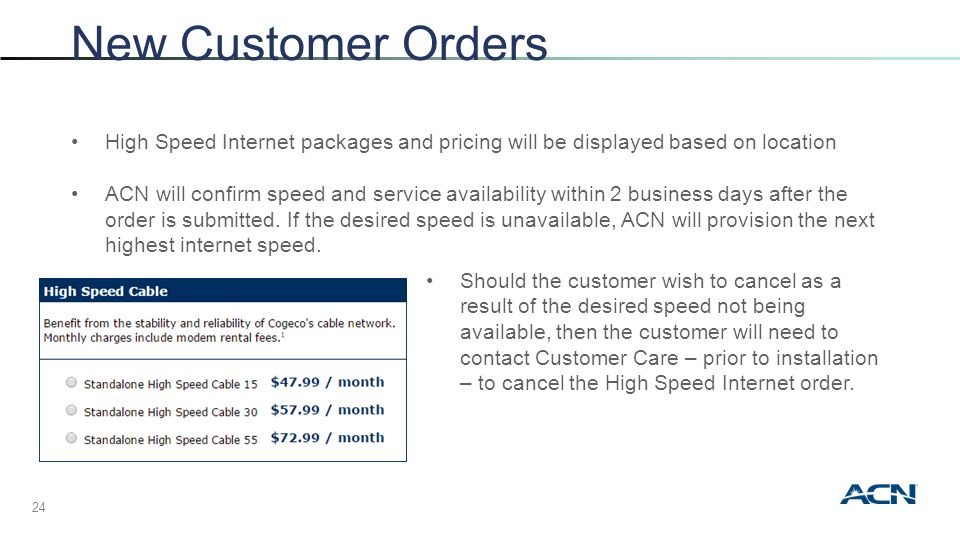 New Customer Orders

• High Speed Internet packages and pricing will be displayed based on location

• ACN will confirm speed and service availability within 2 business days after the order is submitted. If the desired speed is unavailable, ACN will provision the next highest internet speed.

High Speed Cable

Benefit from the stability and reliability of Cogeco's cable network. Monthly charges include modem rental fees.$^1$

Standalone High Speed Cable 15 $47.99 / month

Standalone High Speed Cable 30 $57.99 / month

Standalone High Speed Cable 55 $72.99 / month

• Should the customer wish to cancel as a result of the desired speed not being available, then the customer will need to contact Customer Care – prior to installation – to cancel the High Speed Internet order.

24

ACN